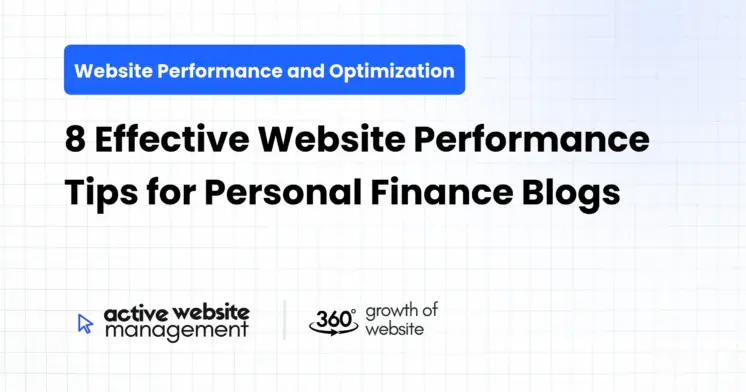 Website Performance and Optimization

8 Effective Website Performance Tips for Personal Finance Blogs

active website management

360° growth of website